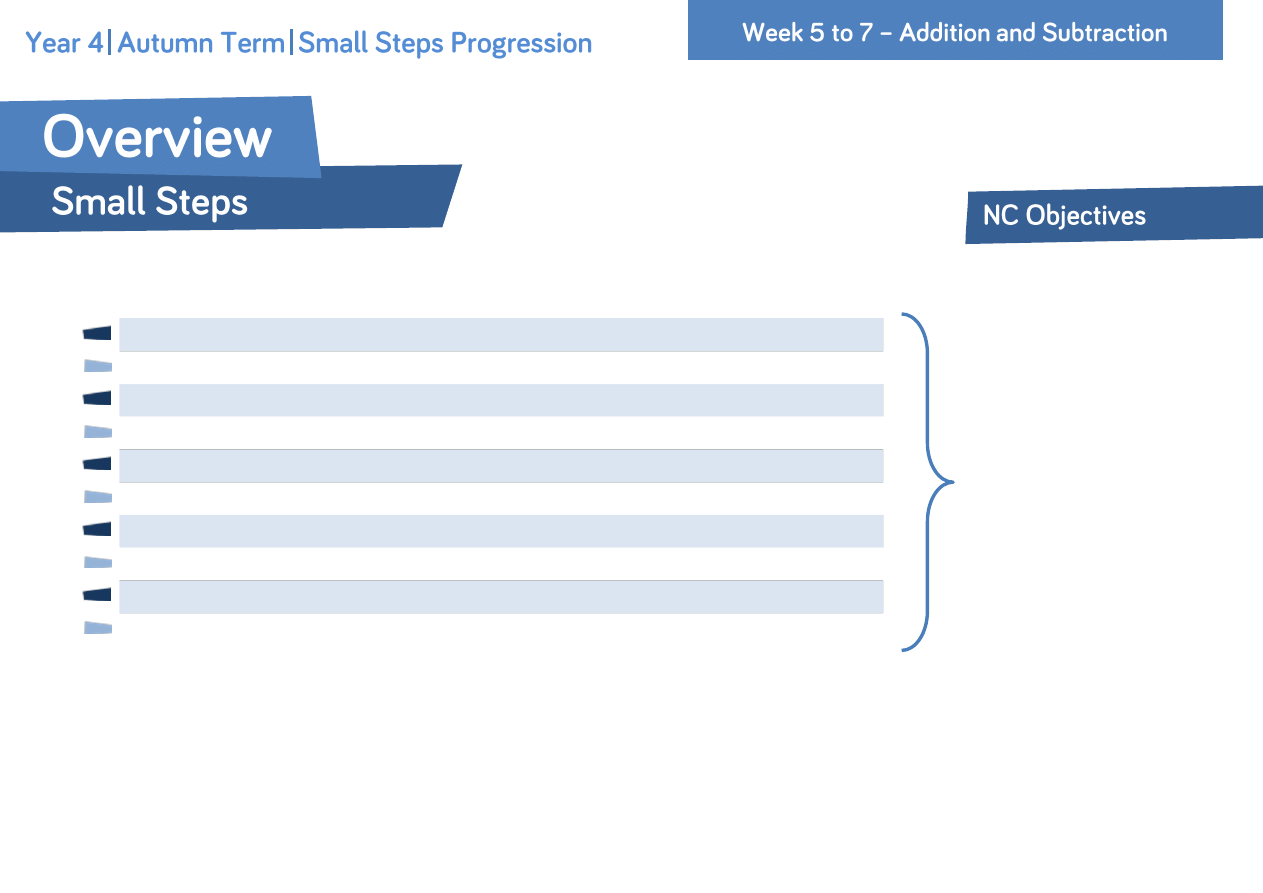 Year 4 | Autumn Term | Small Steps Progression

Week 5 to 7 – Addition and Subtraction

Overview

Small Steps

NC Objectives